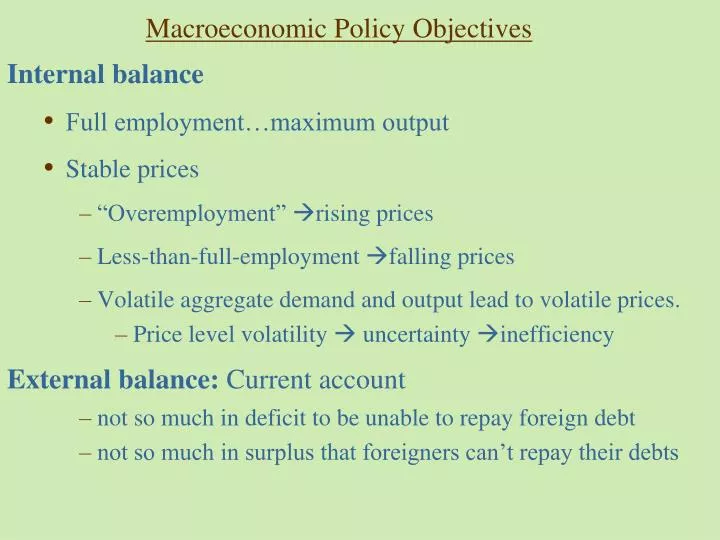 Macroeconomic Policy Objectives

Internal balance

• Full employment…maximum output

• Stable prices

– “Overemployment” →rising prices

– Less-than-full-employment →falling prices

– Volatile aggregate demand and output lead to volatile prices.

– Price level volatility → uncertainty →inefficiency

External balance: Current account

– not so much in deficit to be unable to repay foreign debt

– not so much in surplus that foreigners can’t repay their debts